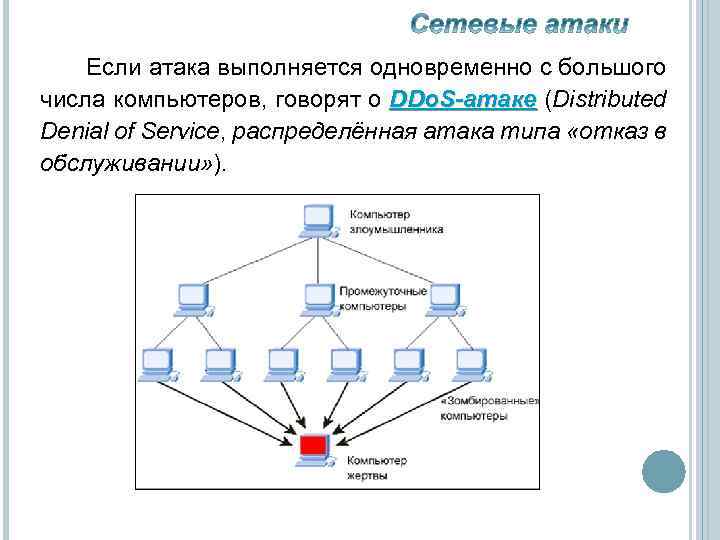 Сетевые атаки

Если атака выполняется одновременно с большого числа компьютеров, говорят о DDoS-атаке (Distributed Denial of Service, распределённая атака типа «отказ в обслуживании»).

Компьютер злоумышленника

Промежуточные компьютеры

«Зомбированные» компьютеры

Компьютер жертвы